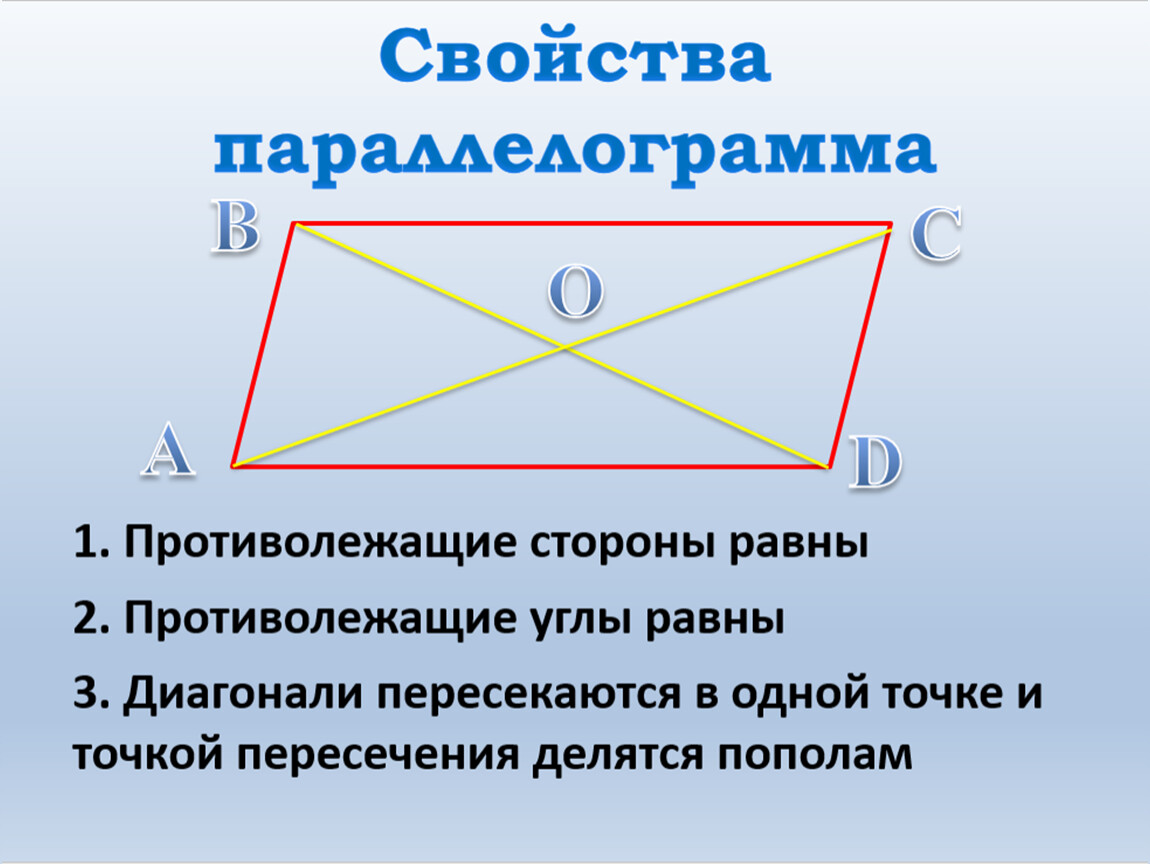 Свойства параллелограмма

B C O A D

1. Противолежащие стороны равны

2. Противолежащие углы равны

3. Диагонали пересекаются в одной точке и точкой пересечения делятся пополам